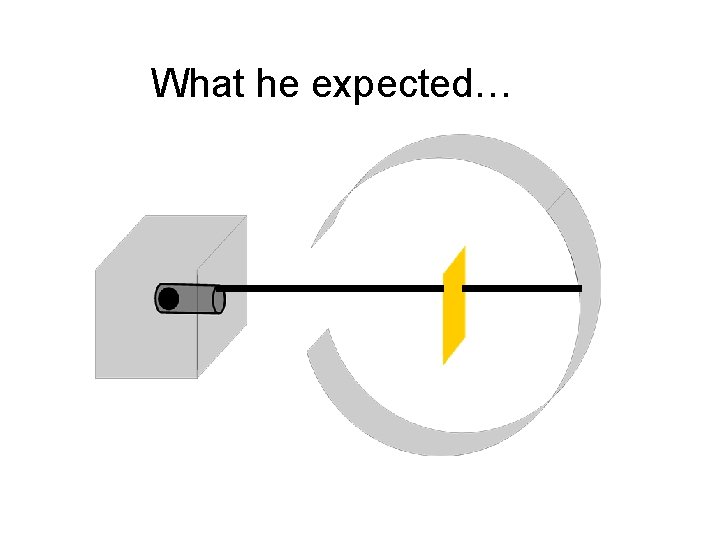 What he expected…